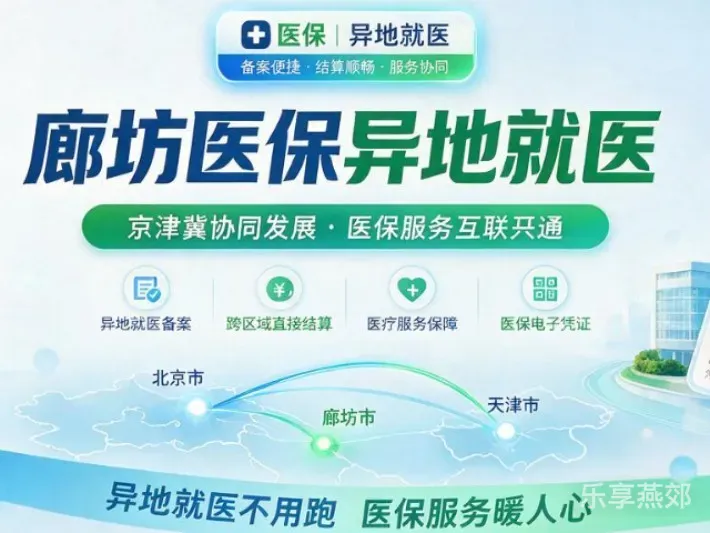 医保 | 异地就医
备案便捷 · 结算顺畅 · 服务协同

廊坊医保异地就医

京津冀协同发展 · 医保服务互联共通

异地就医备案
跨区域直接结算
医疗服务保障
医保电子凭证

北京市
廊坊市
天津市

异地就医不用跑 医保服务暖人心

乐享燕郊